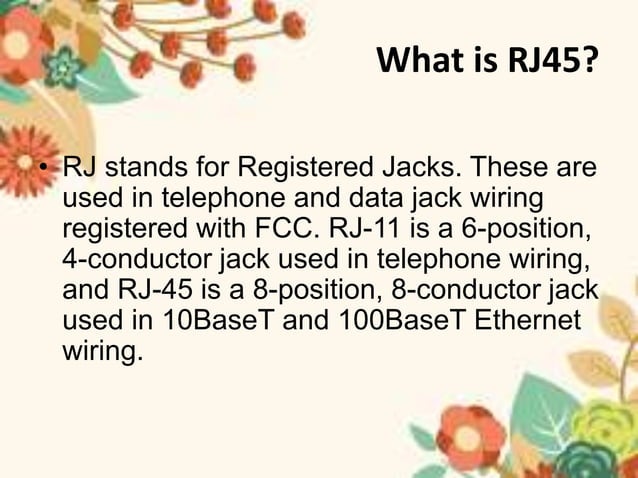 What is RJ45?

• RJ stands for Registered Jacks. These are used in telephone and data jack wiring registered with FCC. RJ-11 is a 6-position, 4-conductor jack used in telephone wiring, and RJ-45 is a 8-position, 8-conductor jack used in 10BaseT and 100BaseT Ethernet wiring.